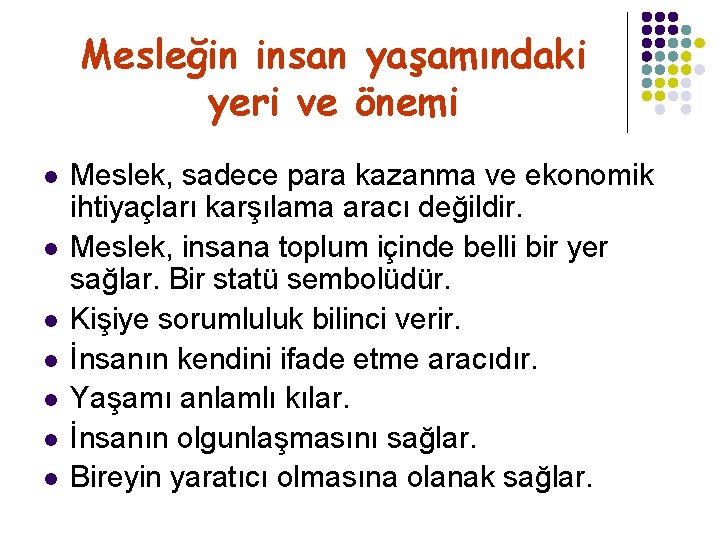 Mesleğin insan yaşamındaki yeri ve önemi

- Meslek, sadece para kazanma ve ekonomik ihtiyaçları karşılama aracı değildir.
- Meslek, insana toplum içinde belli bir yer sağlar. Bir statü sembolüdür.
- Kişiye sorumluluk bilinci verir.
- İnsanın kendini ifade etme aracıdır.
- Yaşamı anlamlı kılar.
- İnsanın olgunlaşmasını sağlar.
- Bireyin yaratıcı olmasına olanak sağlar.